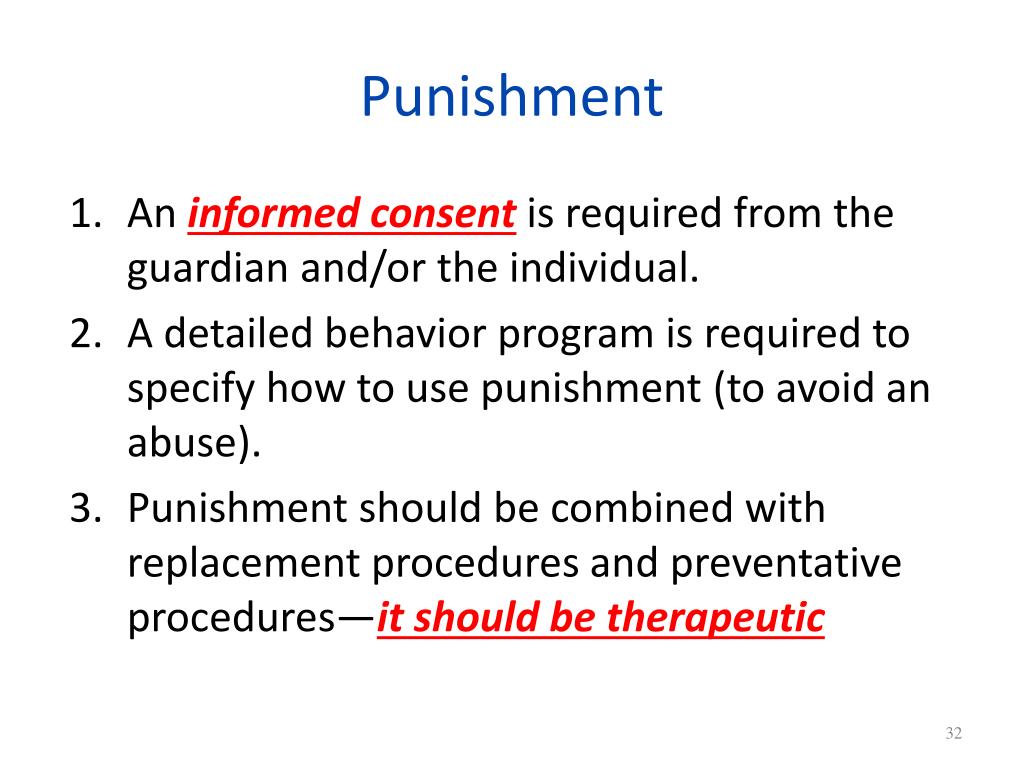 Punishment

1. An informed consent is required from the guardian and/or the individual.
2. A detailed behavior program is required to specify how to use punishment (to avoid an abuse).
3. Punishment should be combined with replacement procedures and preventative procedures—it should be therapeutic

32